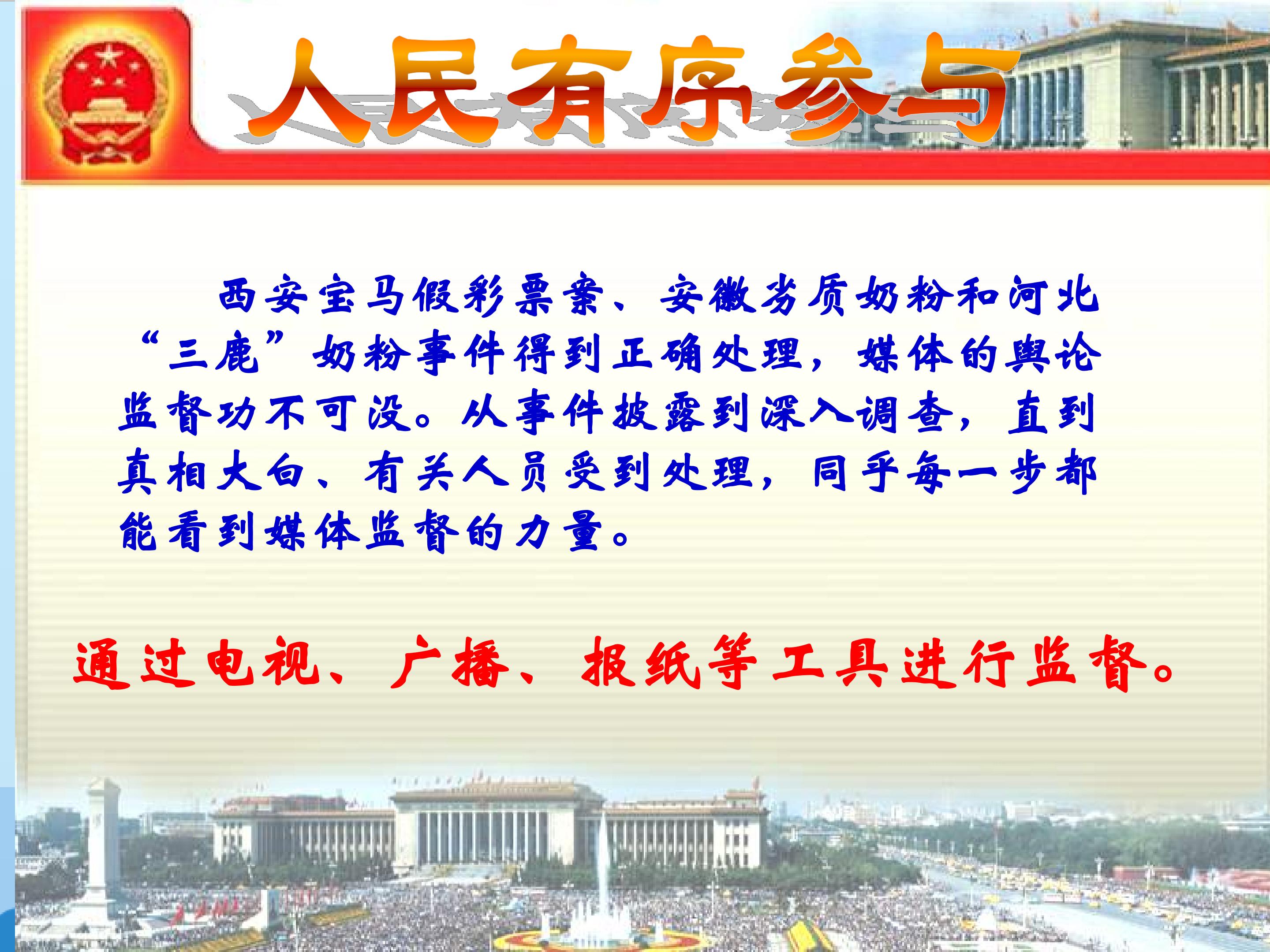 人民有序参与

西安宝马假彩票案、安徽劣质奶粉和河北“三鹿”奶粉事件得到正确处理，媒体的舆论监督功不可没。从事件披露到深入调查，直到真相大白、有关人员受到处理，同乎每一步都能看到媒体监督的力量。

通过电视、广播、报纸等工具进行监督。